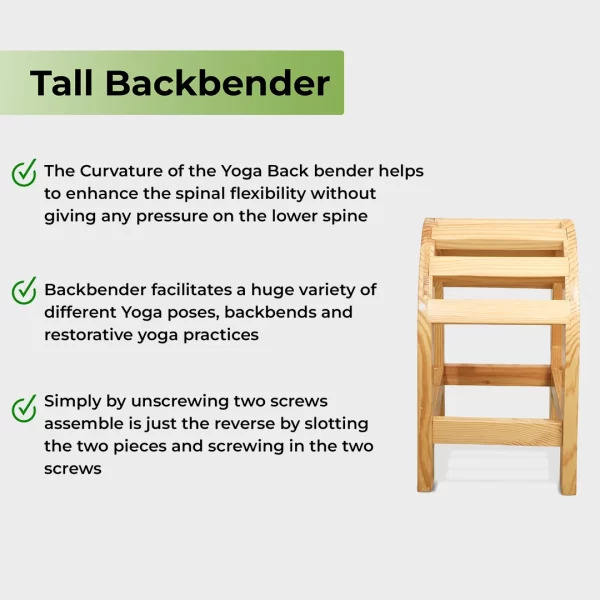 Tall Backbender

The Curvature of the Yoga Back bender helps to enhance the spinal flexibility without giving any pressure on the lower spine

Backbender facilitates a huge variety of different Yoga poses, backbends and restorative yoga practices

Simply by unscrewing two screws assemble is just the reverse by slotting the two pieces and screwing in the two screws